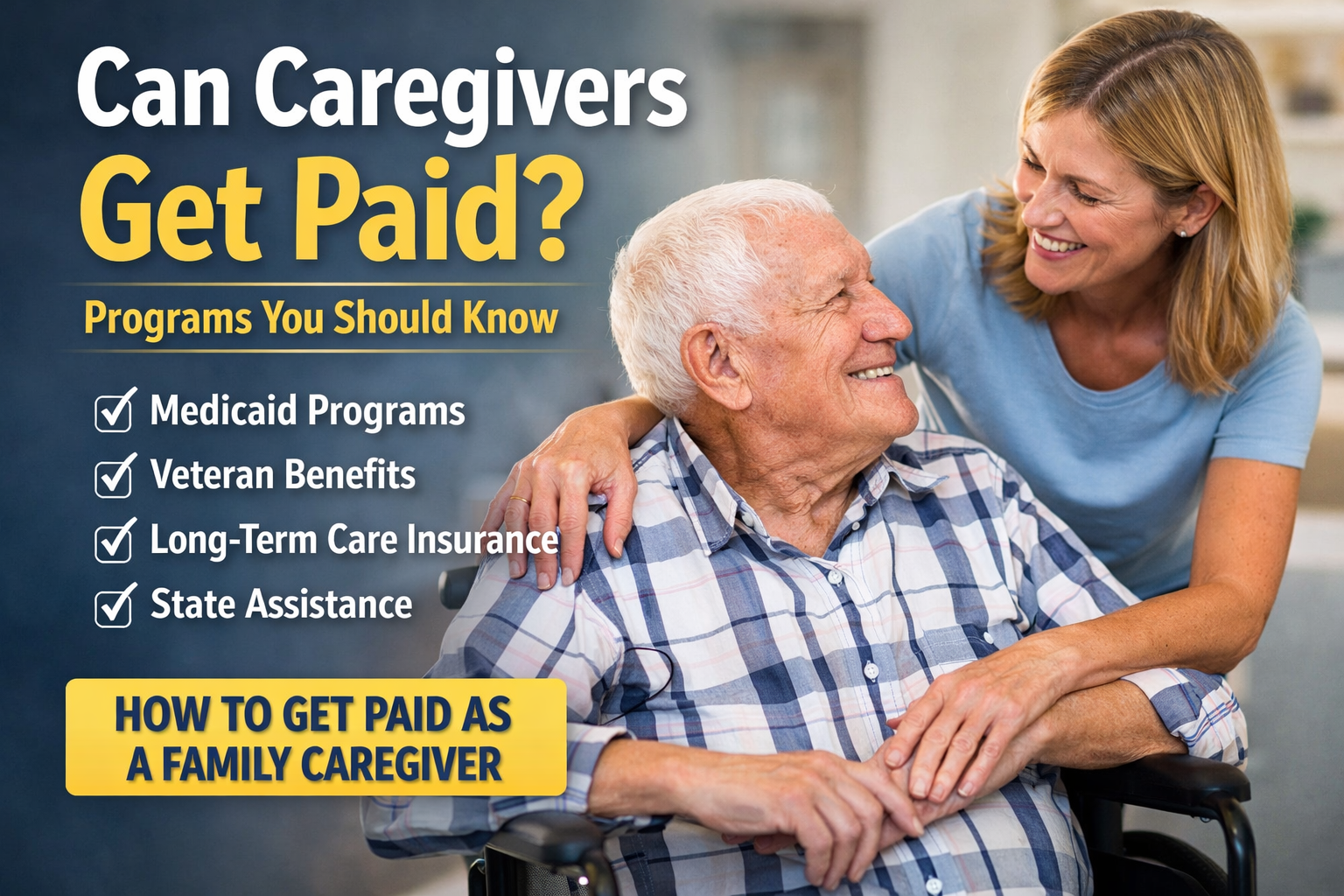 Can Caregivers
Get Paid?

Programs You Should Know

Medicaid Programs
Veteran Benefits
Long-Term Care Insurance
State Assistance

HOW TO GET PAID AS A FAMILY CAREGIVER